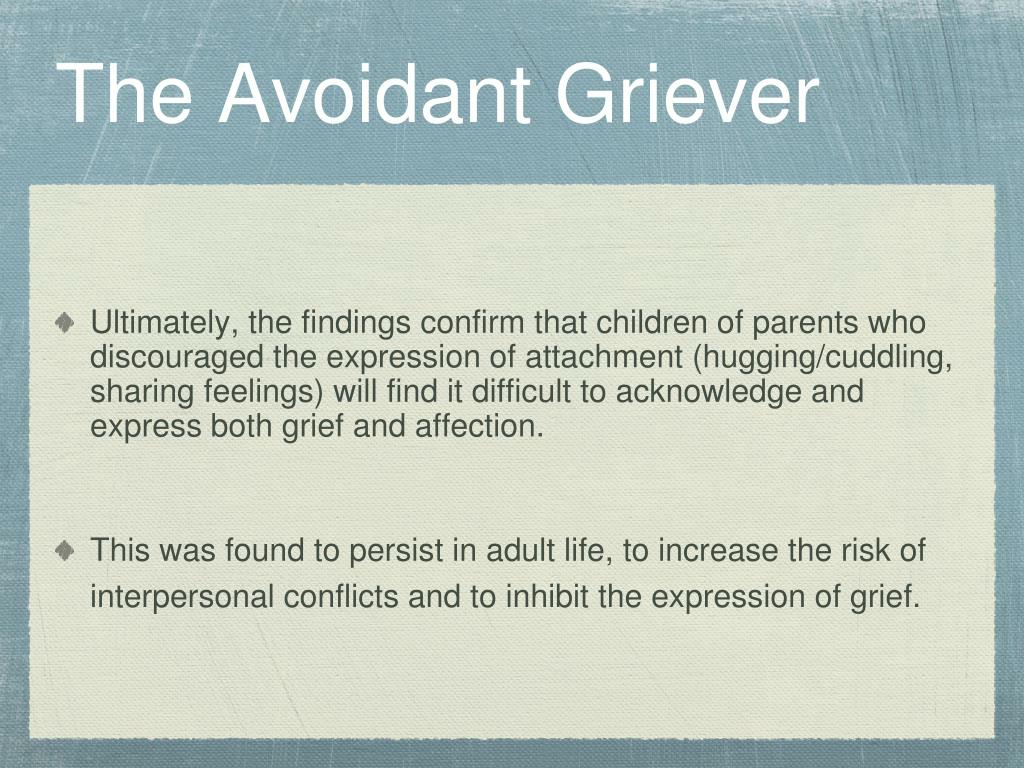 The Avoidant Griever

Ultimately, the findings confirm that children of parents who discouraged the expression of attachment (hugging/cuddling, sharing feelings) will find it difficult to acknowledge and express both grief and affection.

This was found to persist in adult life, to increase the risk of interpersonal conflicts and to inhibit the expression of grief.